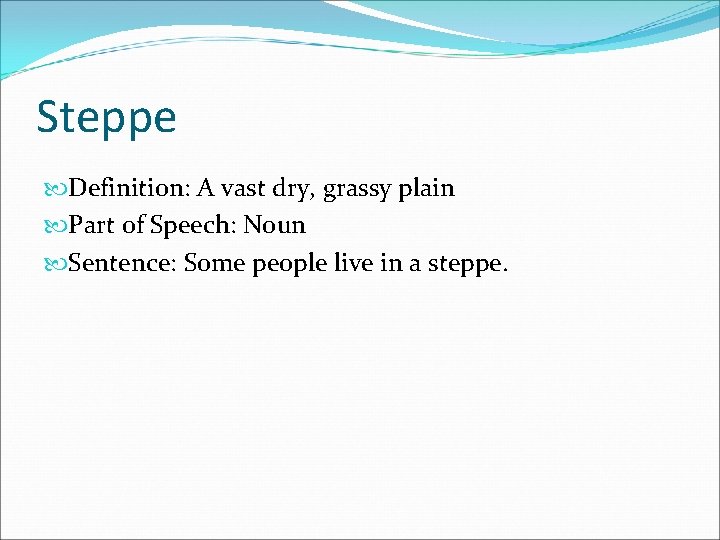 Steppe

Definition: A vast dry, grassy plain
Part of Speech: Noun
Sentence: Some people live in a steppe.